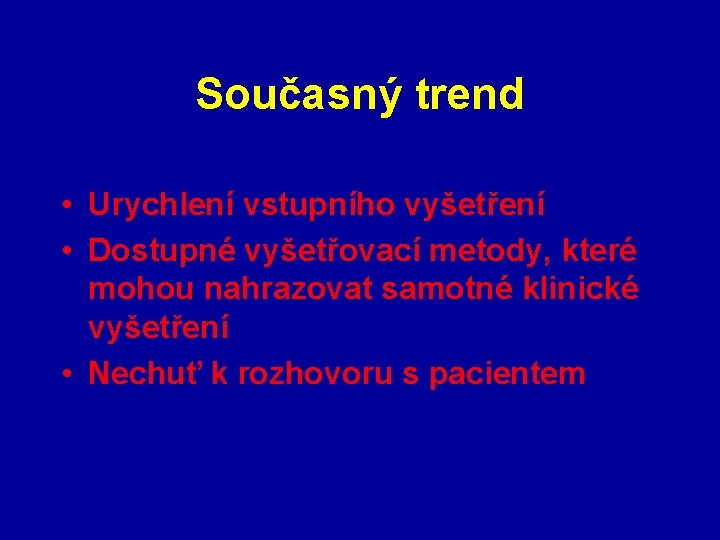 Současný trend

• Urychlení vstupního vyšetření
• Dostupné vyšetřovací metody, které mohou nahrazovat samotné klinické vyšetření
• Nechuť k rozhovoru s pacientem